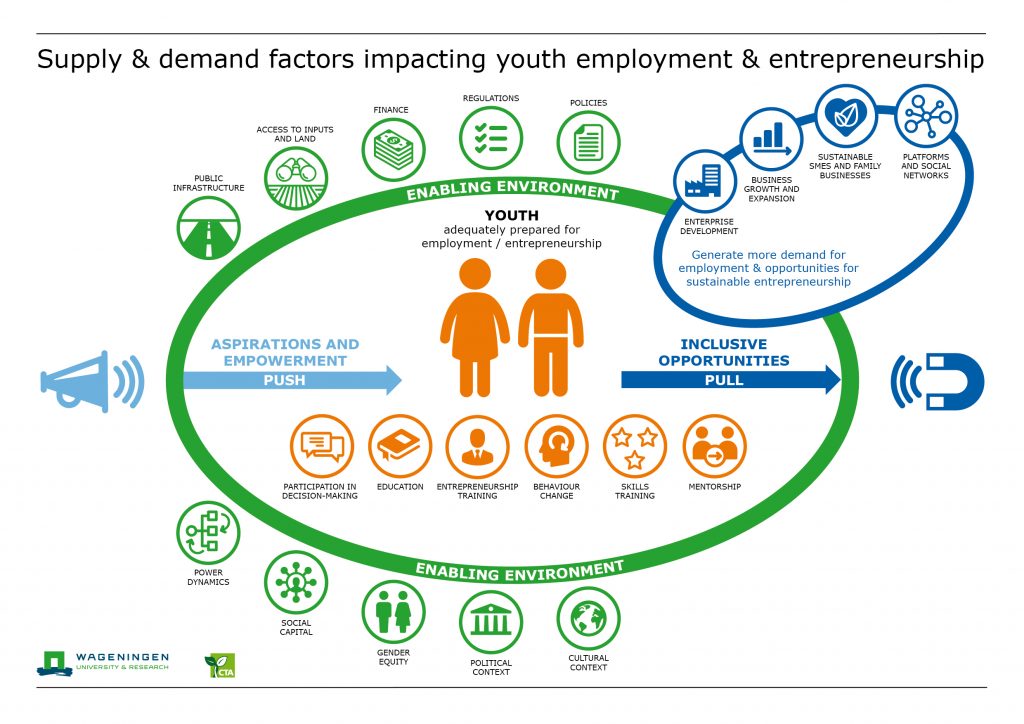 Supply & demand factors impacting youth employment & entrepreneurship

PUBLIC INFRASTRUCTURE

ACCESS TO INPUTS AND LAND

FINANCE

REGULATIONS

POLICIES

ENABLING ENVIRONMENT

ENTERPRISE DEVELOPMENT

BUSINESS GROWTH AND EXPANSION

SUSTAINABLE SMES AND FAMILY BUSINESSES

PLATFORMS AND SOCIAL NETWORKS

Generate more demand for employment & opportunities for sustainable entrepreneurship

YOUTH
adequately prepared for employment / entrepreneurship

ASPIRATIONS AND EMPOWERMENT
PUSH

INCLUSIVE OPPORTUNITIES
PULL

PARTICIPATION IN DECISION-MAKING

EDUCATION

ENTREPRENEURSHIP TRAINING

BEHAVIOUR CHANGE

SKILLS TRAINING

MENTORSHIP

ENABLING ENVIRONMENT

POWER DYNAMICS

SOCIAL CAPITAL

GENDER EQUITY

POLITICAL CONTEXT

CULTURAL CONTEXT

WAGENINGEN
UNIVERSITY & RESEARCH

CTA